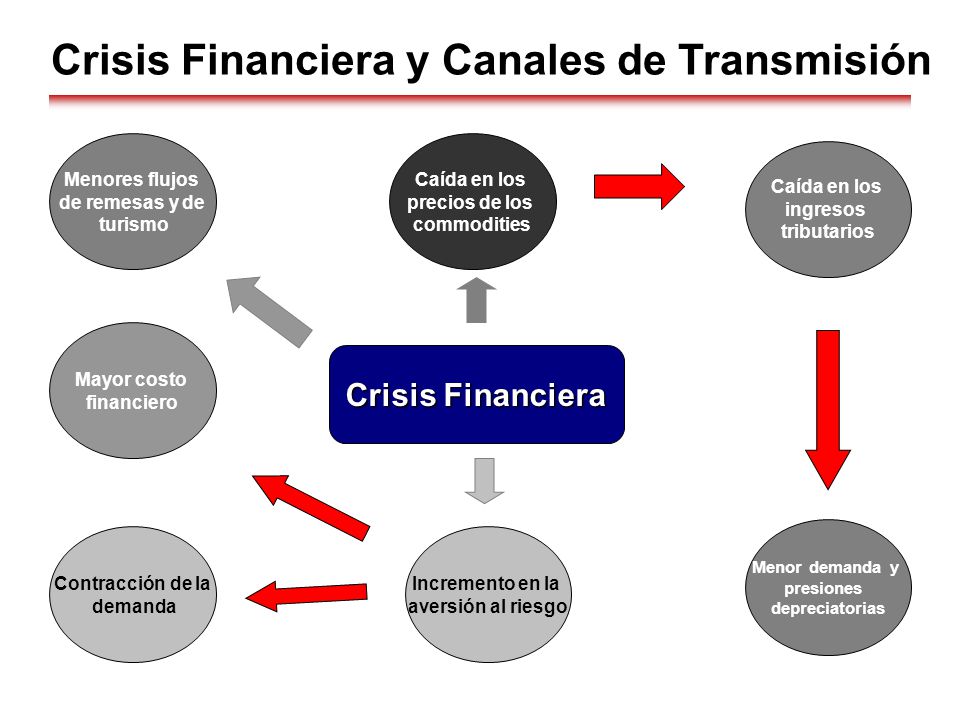 Crisis Financiera y Canales de Transmisión

Menores flujos de remesas y de turismo

Caída en los precios de los commodities

Caída en los ingresos tributarios

Mayor costo financiero

Crisis Financiera

Contracción de la demanda

Incremento en la aversión al riesgo

Menor demanda y presiones depreciatorias